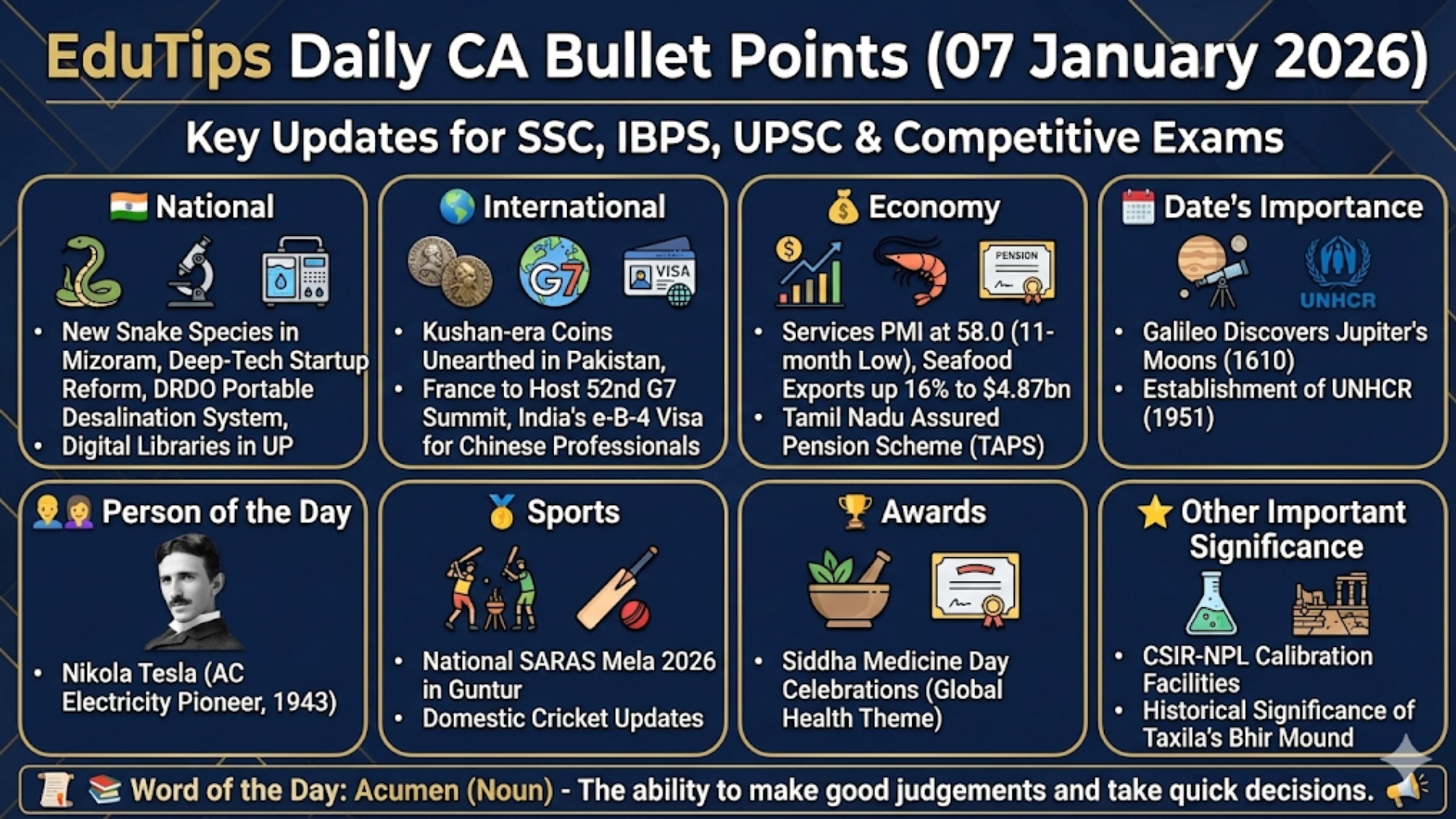 EduTips Daily CA Bullet Points (07 January 2026)

Key Updates for SSC, IBPS, UPSC & Competitive Exams

National

- New Snake Species in Mizoram, Deep-Tech Startup Reform, DRDO Portable Desalination System,
- Digital Libraries in UP

International

G7

VISA

- Kushan-era Coins Unearthed in Pakistan,
- France to Host 52nd G7 Summit, India's e-B-4 Visa for Chinese Professionals

Economy

PENSION

- Services PMI at 58.0 (11-month Low), Seafood Exports up 16% to $4.87bn
- Tamil Nadu Assured Pension Scheme (TAPS)

Date's Importance

UNHCR

- Galileo Discovers Jupiter's Moons (1610)
- Establishment of UNHCR (1951)

Person of the Day

- Nikola Tesla (AC Electricity Pioneer, 1943)

Sports

- National SARAS Mela 2026 in Guntur
- Domestic Cricket Updates

Awards

- Siddha Medicine Day Celebrations (Global Health Theme)

Other Important Significance

- CSIR-NPL Calibration Facilities
- Historical Significance of Taxila's Bhir Mound

Word of the Day: Acumen (Noun) - The ability to make good judgements and take quick decisions.